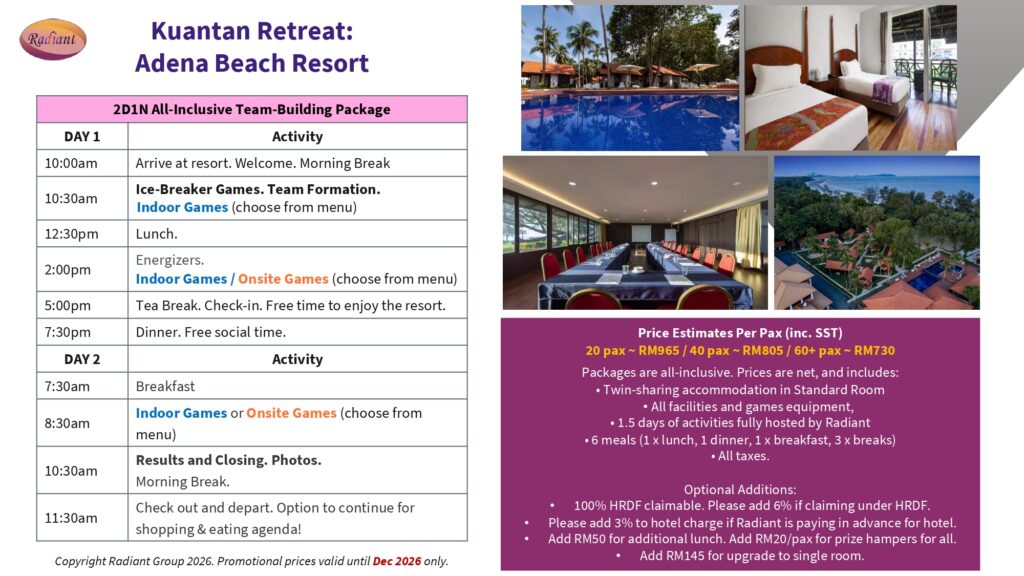 Radiant

Kuantan Retreat:
Adena Beach Resort

| 2D1N All-Inclusive Team-Building Package | |
|---|---|
| DAY 1 | Activity |
| 10:00am | Arrive at resort. Welcome. Morning Break |
| 10:30am | Ice-Breaker Games. Team Formation. Indoor Games (choose from menu) |
| 12:30pm | Lunch. |
| 2:00pm | Energizers. Indoor Games / Onsite Games (choose from menu) |
| 5:00pm | Tea Break. Check-in. Free time to enjoy the resort. |
| 7:30pm | Dinner. Free social time. |
| DAY 2 | Activity |
| 7:30am | Breakfast |
| 8:30am | Indoor Games or Onsite Games (choose from menu) |
| 10:30am | Results and Closing. Photos. Morning Break. |
| 11:30am | Check out and depart. Option to continue for shopping & eating agenda! |

Copyright Radiant Group 2026. Promotional prices valid until Dec 2026 only.

Price Estimates Per Pax (inc. SST)
20 pax ~ RM965 / 40 pax ~ RM805 / 60+ pax ~ RM730

Packages are all-inclusive. Prices are net, and includes:
• Twin-sharing accommodation in Standard Room
• All facilities and games equipment,
• 1.5 days of activities fully hosted by Radiant
• 6 meals (1 x lunch, 1 dinner, 1 x breakfast, 3 x breaks)
• All taxes.

Optional Additions:
• 100% HRDF claimable. Please add 6% if claiming under HRDF.
• Please add 3% to hotel charge if Radiant is paying in advance for hotel.
• Add RM50 for additional lunch. Add RM20/pax for prize hampers for all.
• Add RM145 for upgrade to single room.